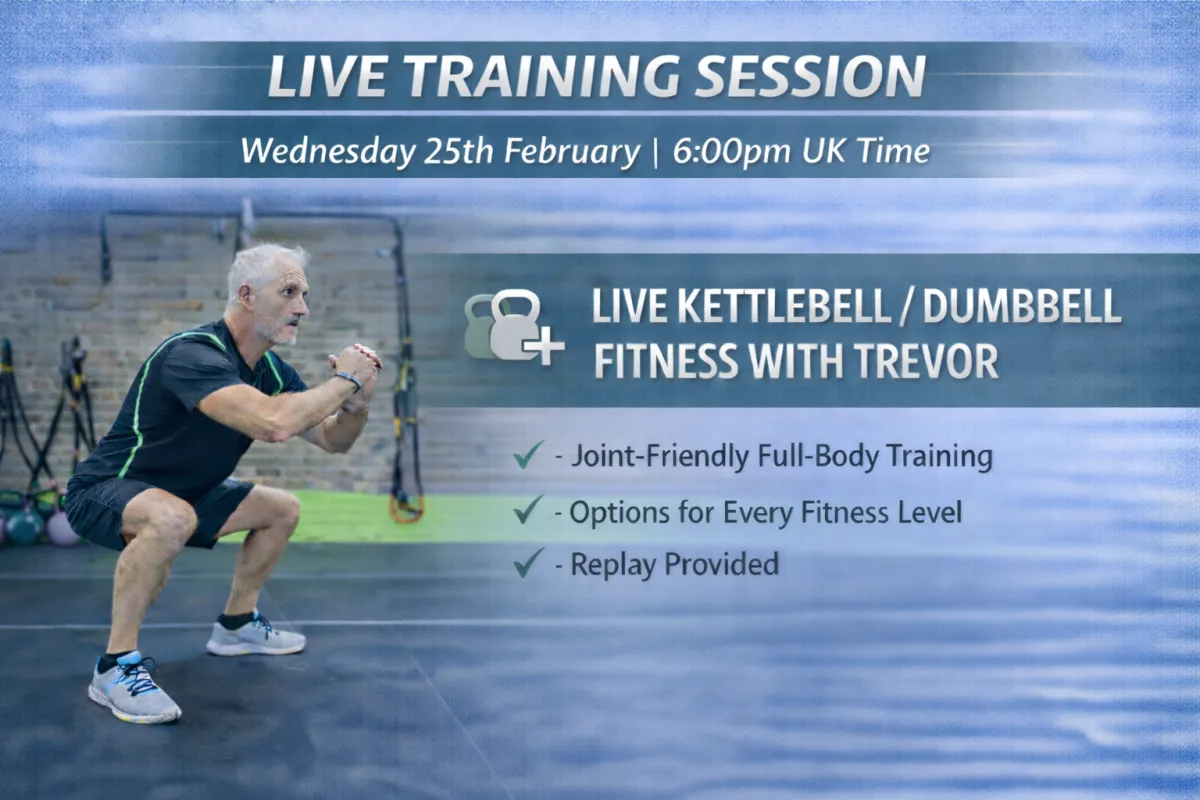 LIVE TRAINING SESSION

Wednesday 25th February | 6:00pm UK Time

LIVE KETTLEBELL / DUMBBELL FITNESS WITH TREVOR

✓ - Joint-Friendly Full-Body Training

✓ - Options for Every Fitness Level

✓ - Replay Provided